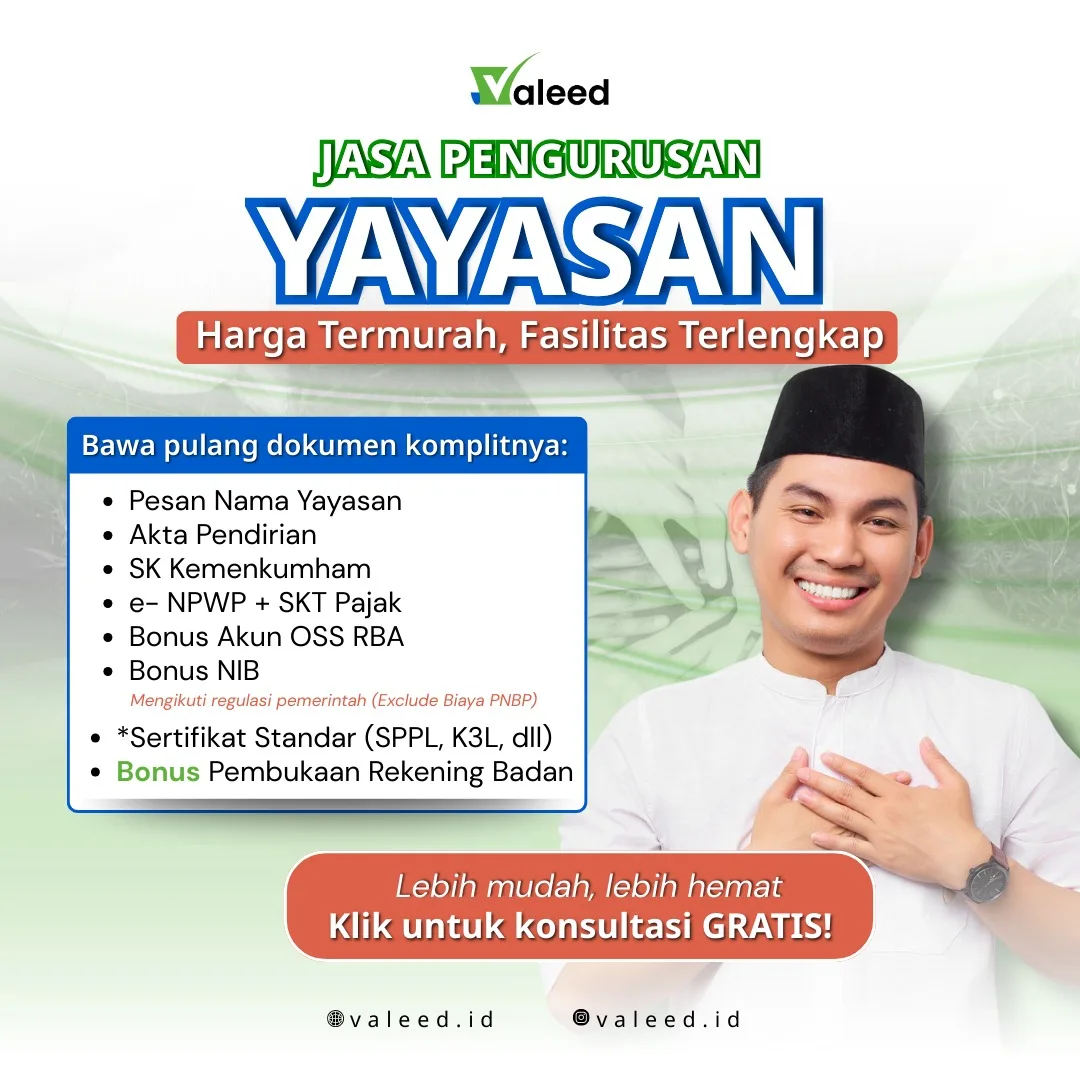 Valeed

JASA PENGURUSAN

YAYASAN

Harga Termurah, Fasilitas Terlengkap

Bawa pulang dokumen komplitnya:

- Pesan Nama Yayasan
- Akta Pendirian
- SK Kemenkumham
- e- NPWP + SKT Pajak
- Bonus Akun OSS RBA
- Bonus NIB

Mengikuti regulasi pemerintah (Exclude Biaya PNBP)

- *Sertifikat Standar (SPPL, K3L, dll)
- Bonus Pembukaan Rekening Badan

Lebih mudah, lebih hemat
Klik untuk konsultasi GRATIS!

valeed.id valeed.id